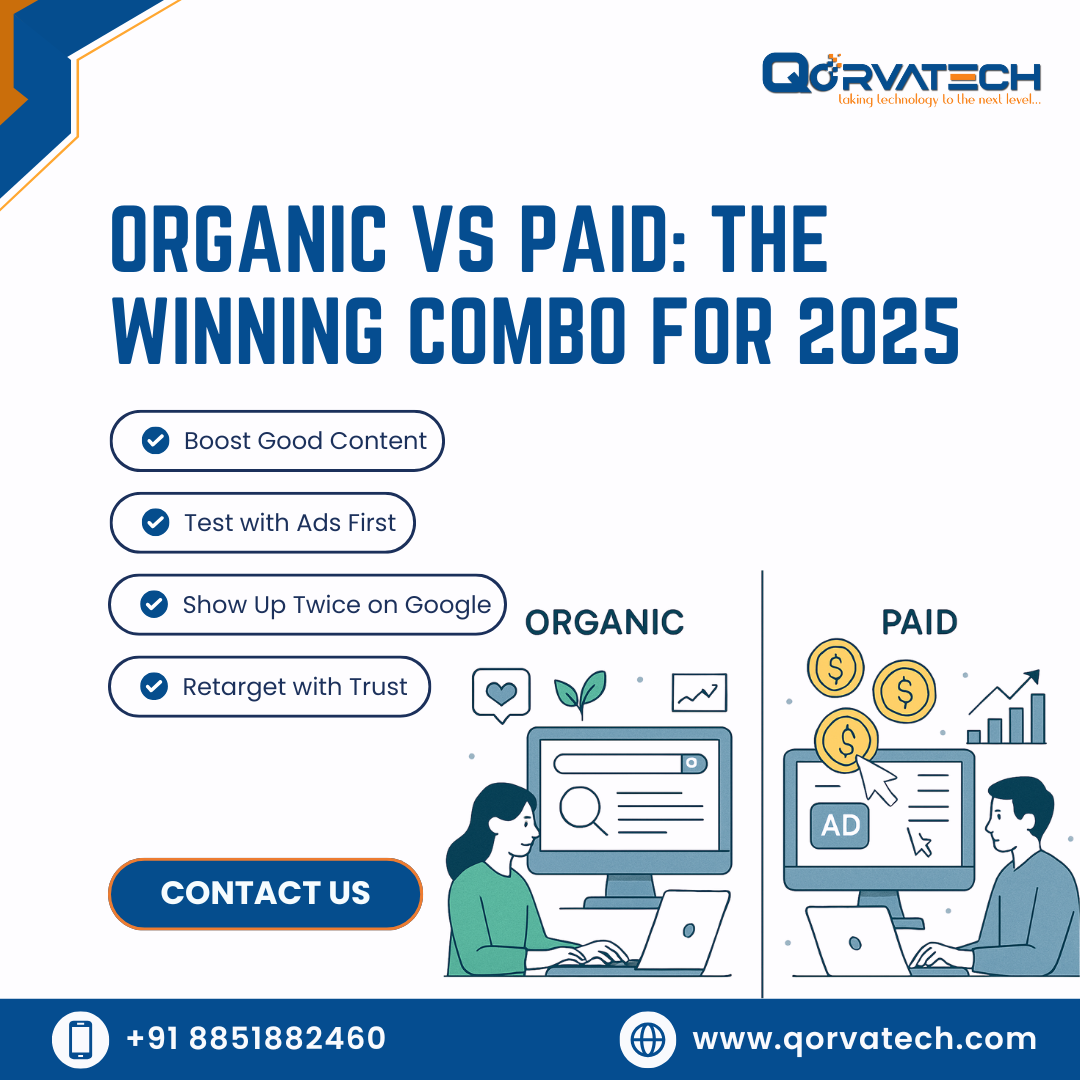 QORVATECH
taking technology to the next level...

ORGANIC VS PAID: THE WINNING COMBO FOR 2025

Boost Good Content

Test with Ads First

Show Up Twice on Google

Retarget with Trust

ORGANIC

PAID

$

$

$

AD

CONTACT US

+91 8851882460

www.qorvatech.com